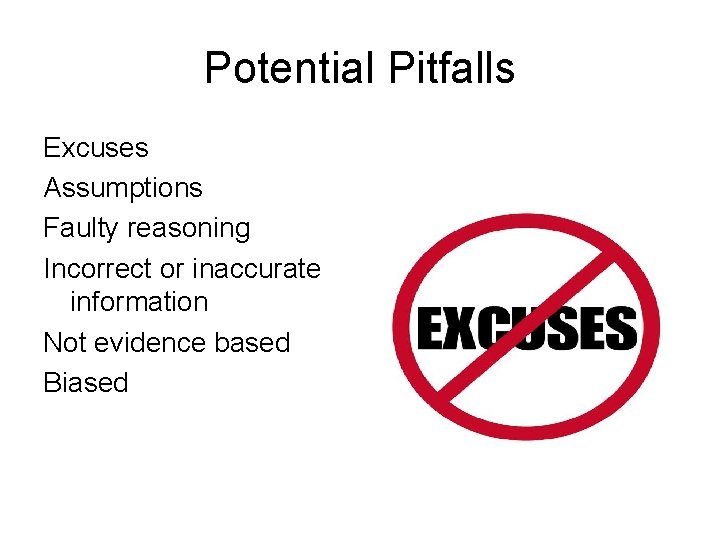 Potential Pitfalls

Excuses

Assumptions

Faulty reasoning

Incorrect or inaccurate information

Not evidence based

Biased

EXCUSES